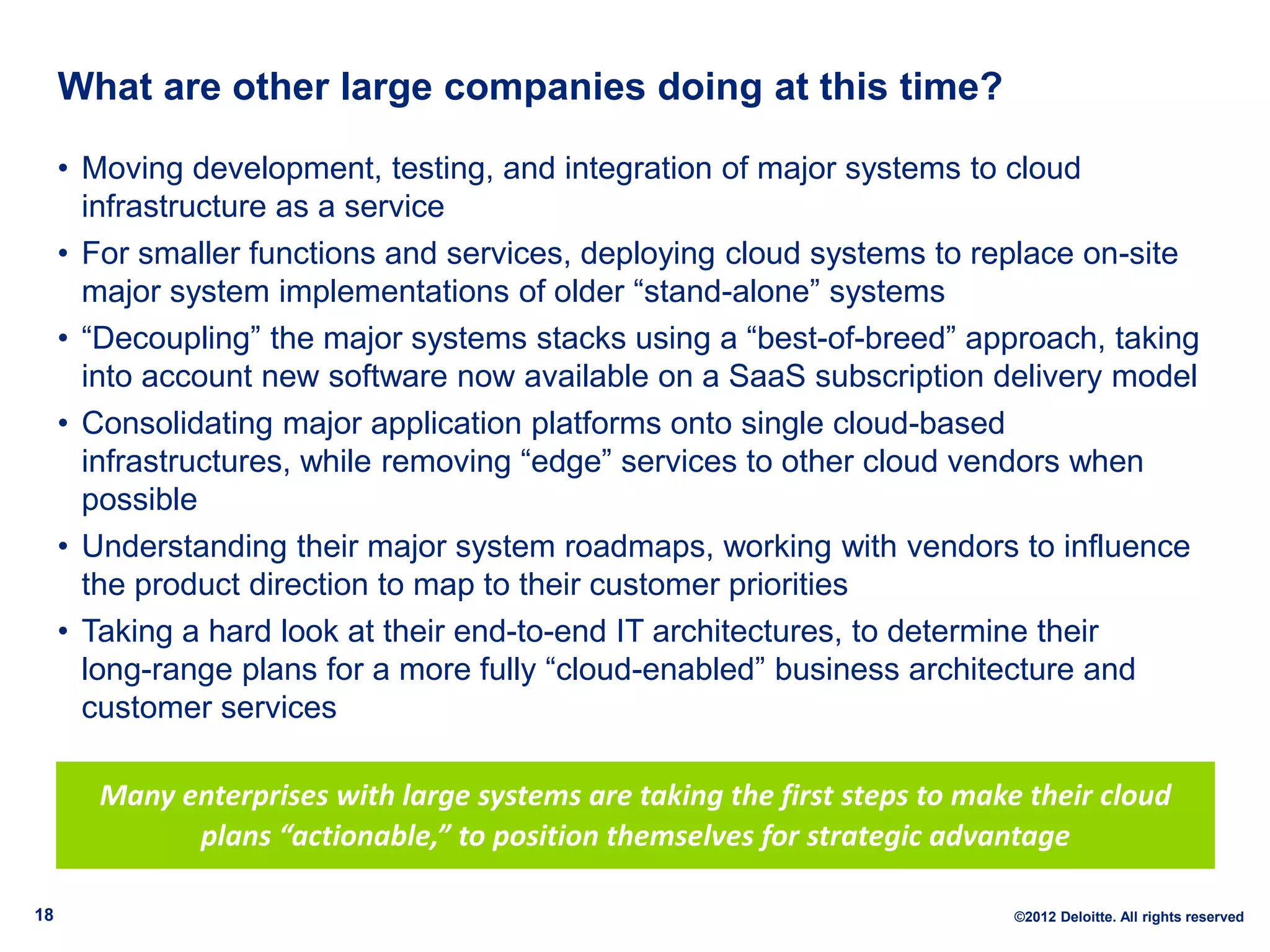 What are other large companies doing at this time?

• Moving development, testing, and integration of major systems to cloud infrastructure as a service

• For smaller functions and services, deploying cloud systems to replace on-site major system implementations of older “stand-alone” systems

• “Decoupling” the major systems stacks using a “best-of-breed” approach, taking into account new software now available on a SaaS subscription delivery model

• Consolidating major application platforms onto single cloud-based infrastructures, while removing “edge” services to other cloud vendors when possible

• Understanding their major system roadmaps, working with vendors to influence the product direction to map to their customer priorities

• Taking a hard look at their end-to-end IT architectures, to determine their long-range plans for a more fully “cloud-enabled” business architecture and customer services

Many enterprises with large systems are taking the first steps to make their cloud plans “actionable,” to position themselves for strategic advantage

18

©2012 Deloitte. All rights reserved